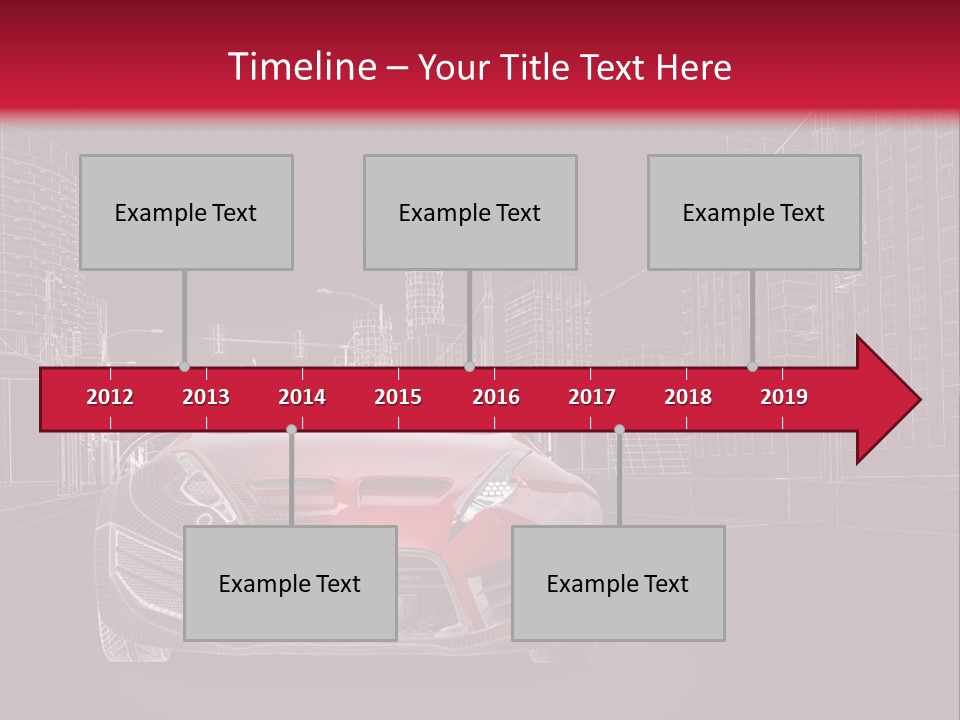 Timeline – Your Title Text Here

Example Text

Example Text

Example Text

2012 2013 2014 2015 2016 2017 2018 2019

Example Text

Example Text